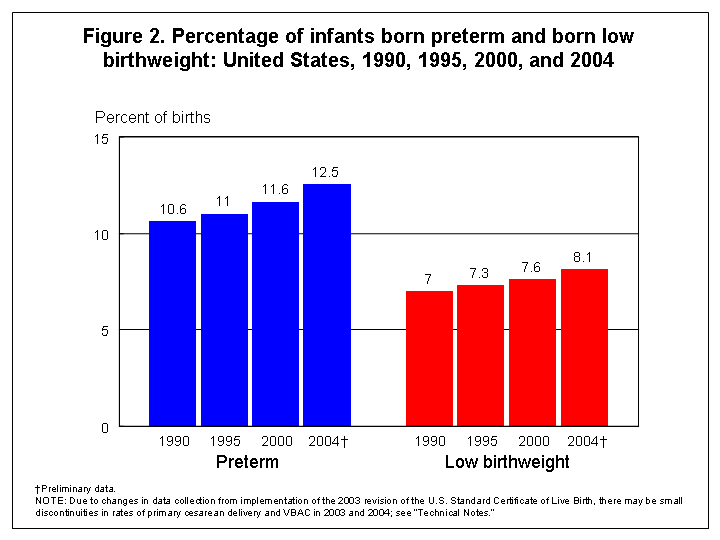 Figure 2. Percentage of infants born preterm and born low birthweight: United States, 1990, 1995, 2000, and 2004

Percent of births

15
10
5
0

10.6
11
11.6
12.5

7
7.3
7.6
8.1

1990 1995 2000 2004†
Preterm

1990 1995 2000 2004†
Low birthweight

†Preliminary data.
NOTE: Due to changes in data collection from implementation of the 2003 revision of the U.S. Standard Certificate of Live Birth, there may be small discontinuities in rates of primary cesarean delivery and VBAC in 2003 and 2004; see "Technical Notes."